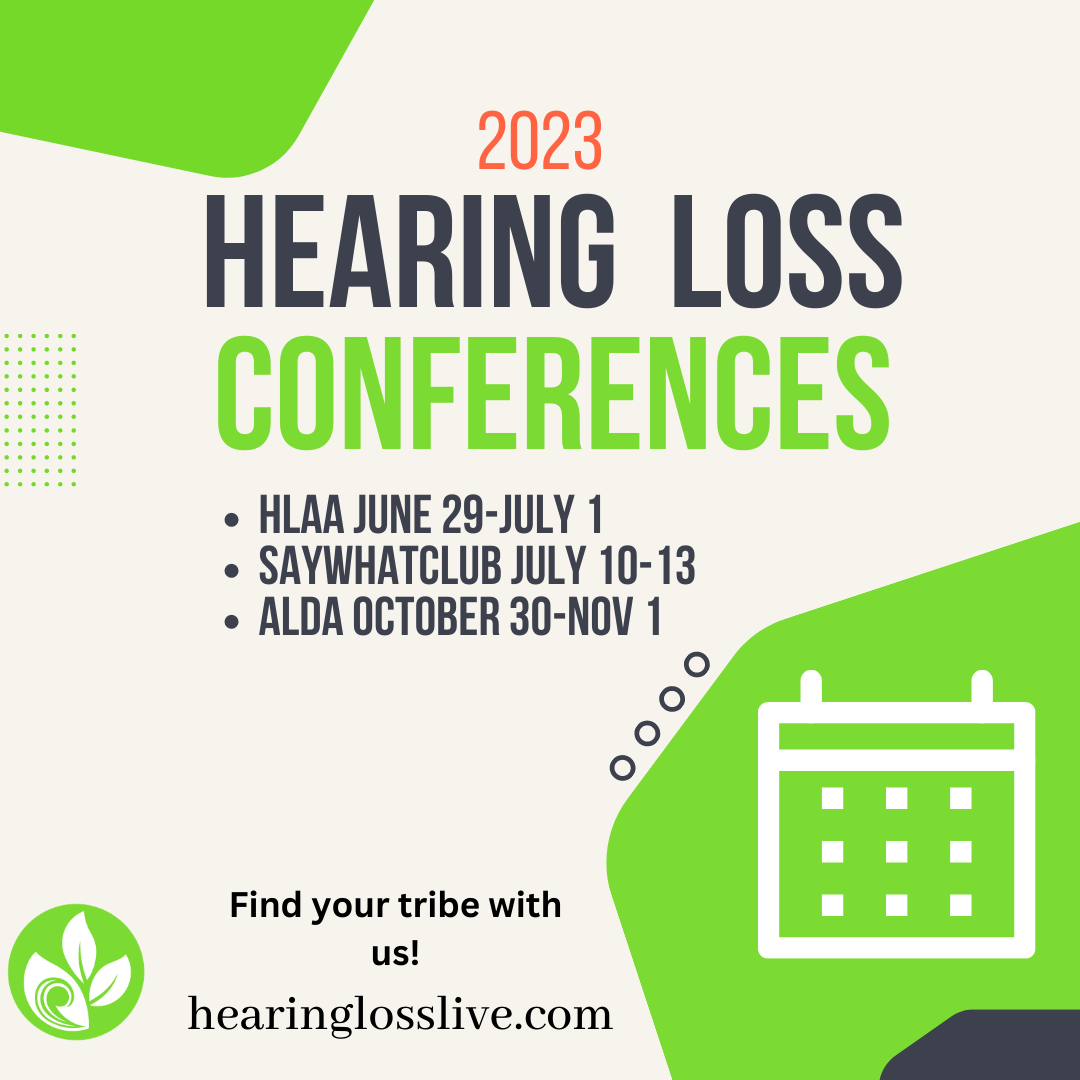 2023
HEARING LOSS
CONFERENCES

- HLAA JUNE 29-JULY 1
- SAYWHATCLUB JULY 10-13
- ALDA OCTOBER 30-NOV 1

Find your tribe with us!

hearinglosslive.com